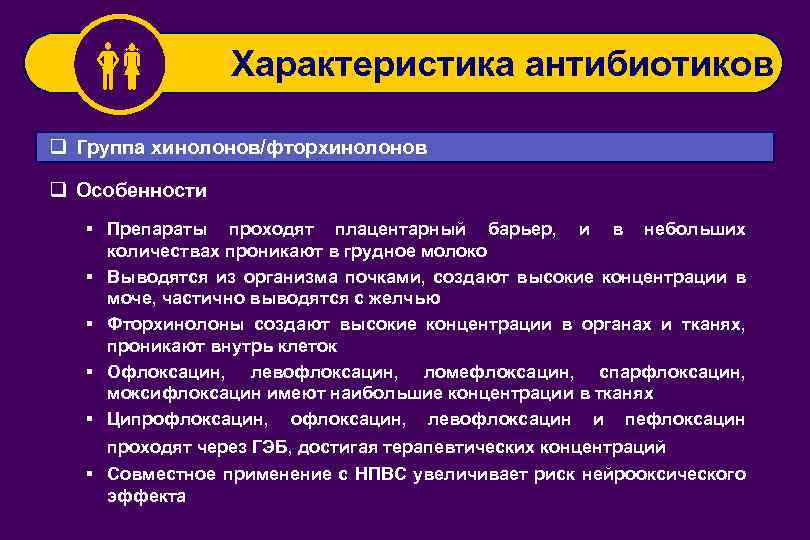 Характеристика антибиотиков

❑ Группа хинолонов/фторхинолонов

❑ Особенности

▪ Препараты проходят плацентарный барьер, и в небольших количествах проникают в грудное молоко

▪ Выводятся из организма почками, создают высокие концентрации в моче, частично выводятся с желчью

▪ Фторхинолоны создают высокие концентрации в органах и тканях, проникают внутрь клеток

▪ Офлоксацин, левофлоксацин, ломефлоксацин, спарфлоксацин, моксифлоксацин имеют наибольшие концентрации в тканях

▪ Ципрофлоксацин, офлоксацин, левофлоксацин и пефлоксацин проходят через ГЭБ, достигая терапевтических концентраций

▪ Совместное применение с НПВС увеличивает риск нейрооксического эффекта